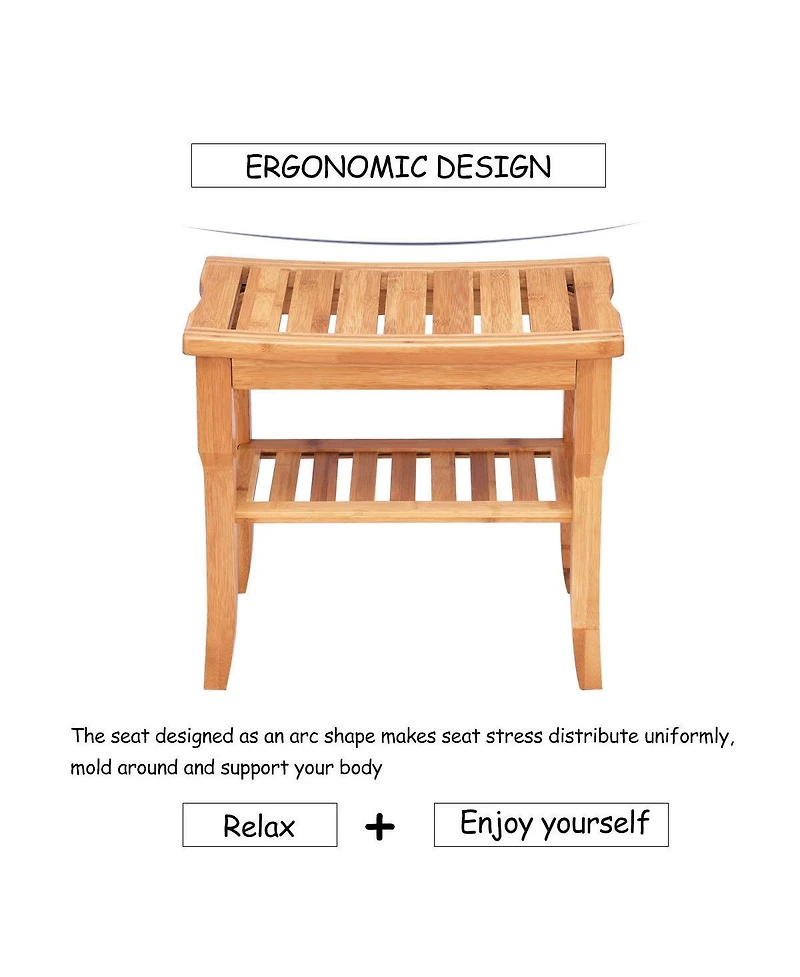 ERGONOMIC DESIGN

The seat designed as an arc shape makes seat stress distribute uniformly, mold around and support your body

Relax + Enjoy yourself